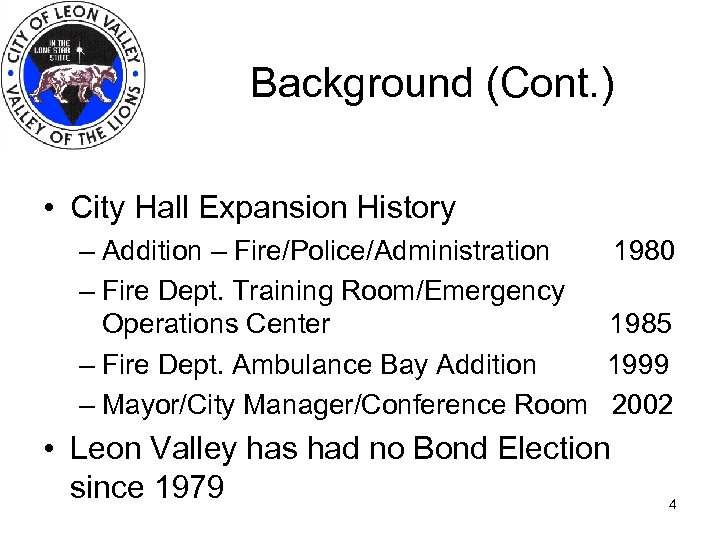 CITY OF LEON VALLEY
IN THE LONE STAR STATE
VALLEY OF THE LIONS

Background (Cont.)

• City Hall Expansion History
– Addition – Fire/Police/Administration 1980
– Fire Dept. Training Room/Emergency Operations Center 1985
– Fire Dept. Ambulance Bay Addition 1999
– Mayor/City Manager/Conference Room 2002
• Leon Valley has had no Bond Election since 1979

4